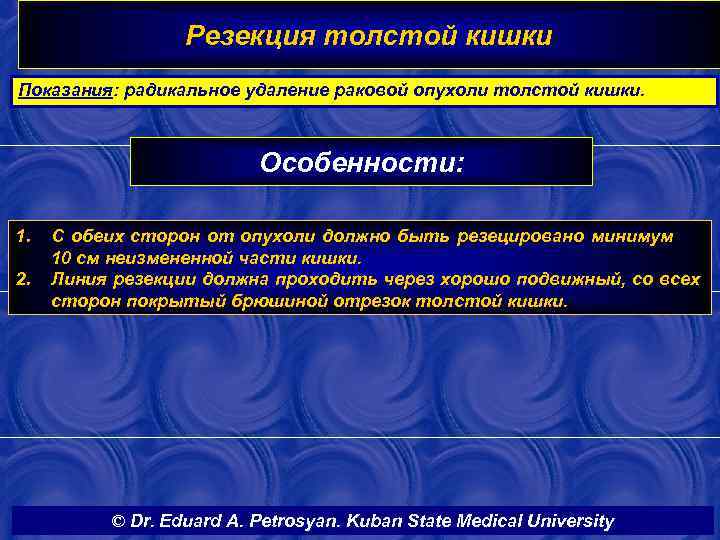 Резекция толстой кишки

Показания: радикальное удаление раковой опухоли толстой кишки.

Особенности:

1. С обеих сторон от опухоли должно быть резецировано минимум 10 см неизмененной части кишки.
2. Линия резекции должна проходить через хорошо подвижный, со всех сторон покрытый брюшиной отрезок толстой кишки.

© Dr. Eduard A. Petrosyan. Kuban State Medical University